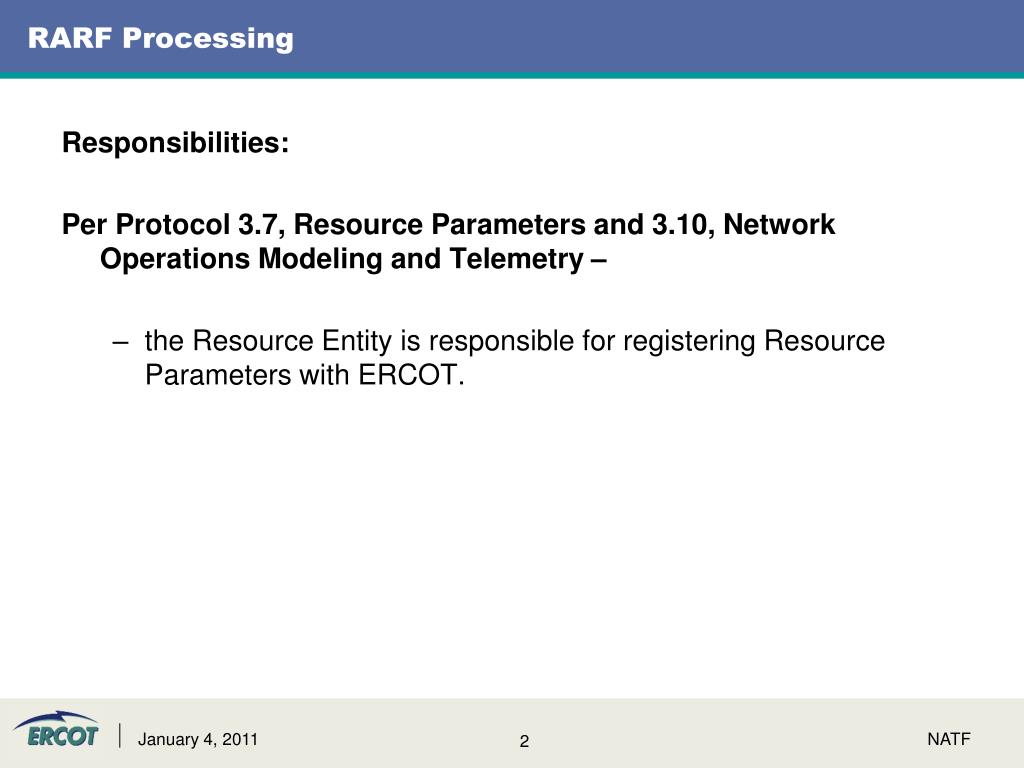 RARF Processing

Responsibilities:

Per Protocol 3.7, Resource Parameters and 3.10, Network Operations Modeling and Telemetry –

– the Resource Entity is responsible for registering Resource Parameters with ERCOT.

ERCOT

January 4, 2011

2

NATF